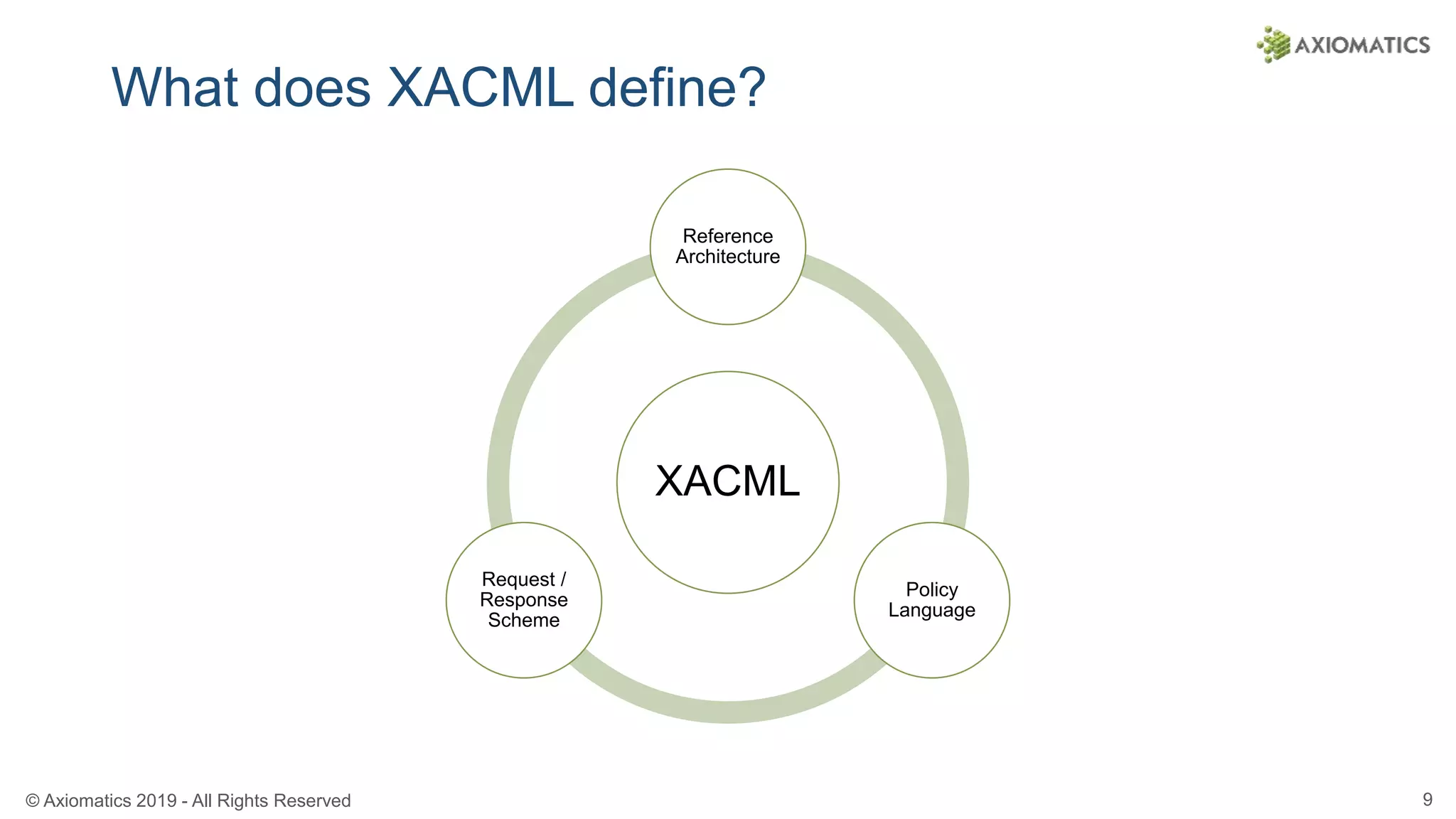 AXIOMATICS

What does XACML define?

Reference Architecture

XACML

Request / Response Scheme

Policy Language

© Axiomatics 2019 - All Rights Reserved

9